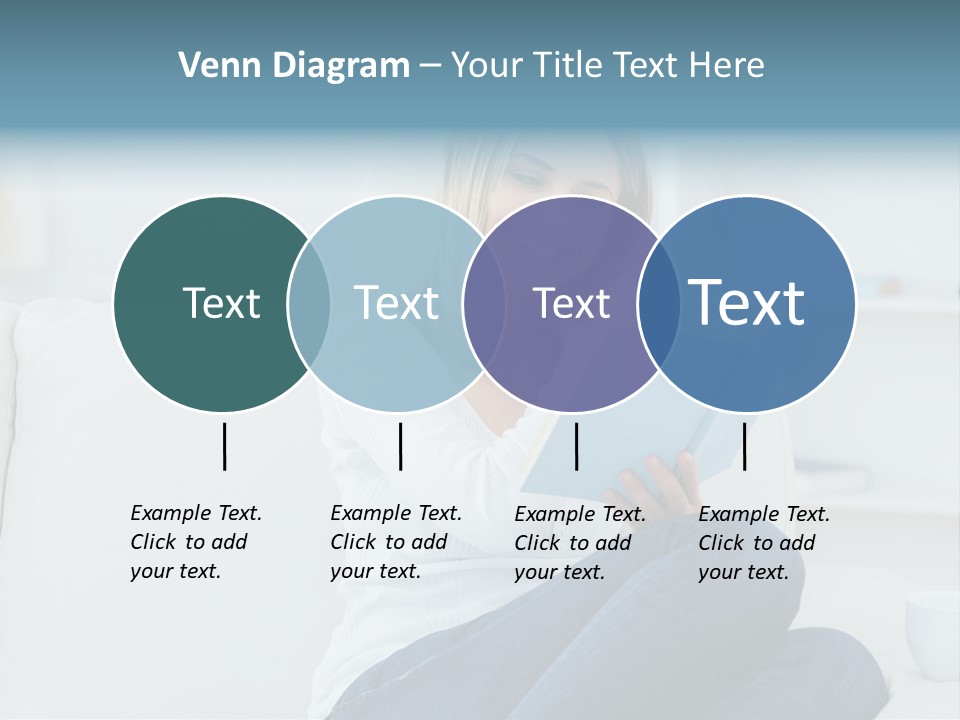 Venn Diagram – Your Title Text Here

Text

Text

Text

Text

Example Text. Click to add your text.

Example Text. Click to add your text.

Example Text. Click to add your text.

Example Text. Click to add your text.